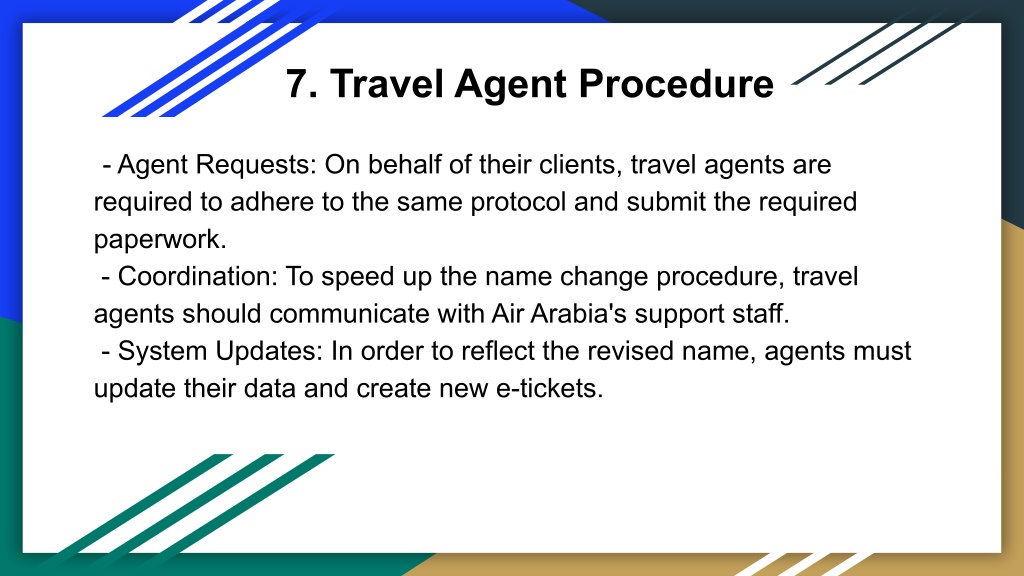 7. Travel Agent Procedure

- Agent Requests: On behalf of their clients, travel agents are required to adhere to the same protocol and submit the required paperwork.
- Coordination: To speed up the name change procedure, travel agents should communicate with Air Arabia's support staff.
- System Updates: In order to reflect the revised name, agents must update their data and create new e-tickets.